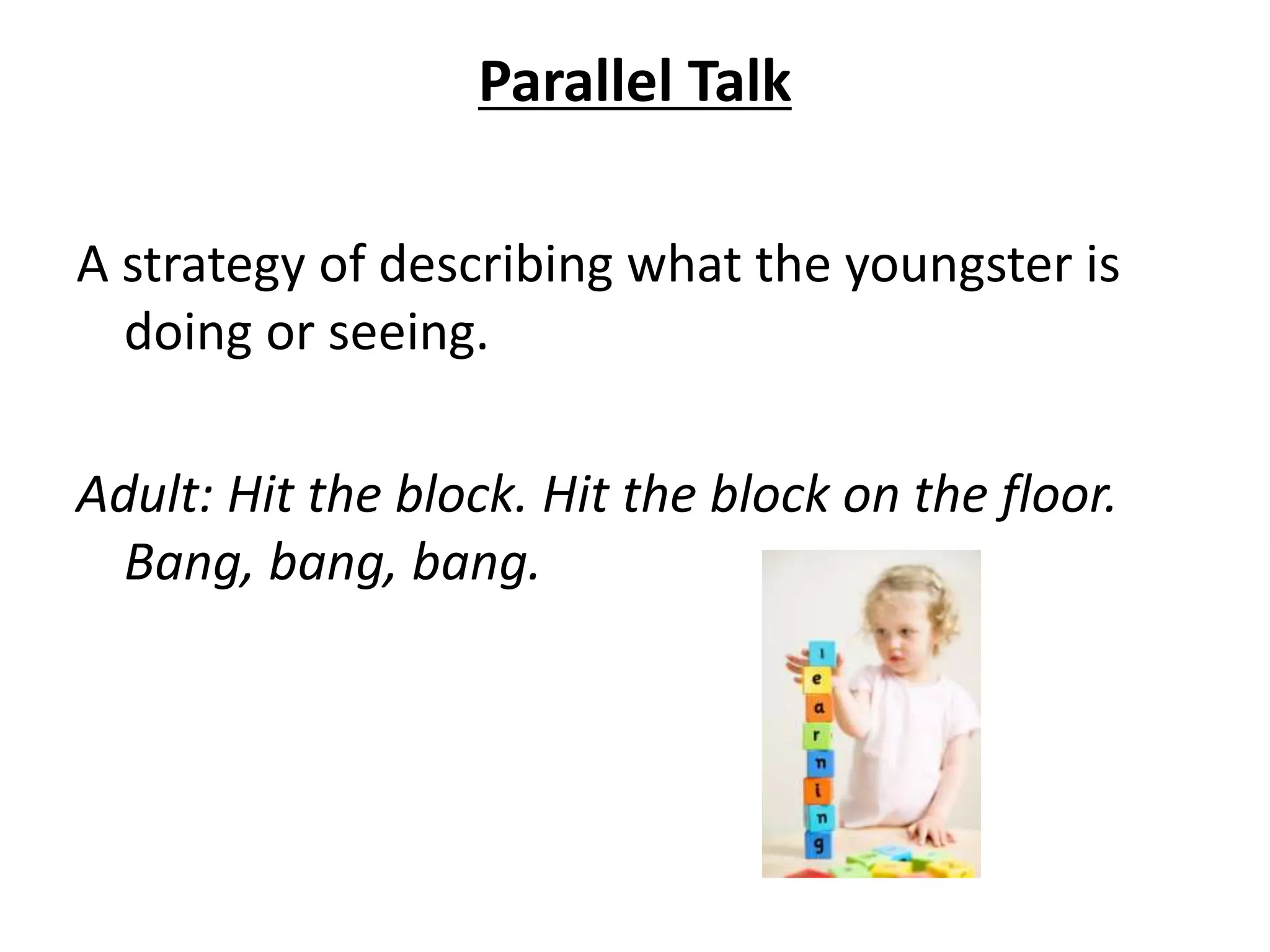 Parallel Talk

A strategy of describing what the youngster is doing or seeing.

Adult: Hit the block. Hit the block on the floor. Bang, bang, bang.

l
e
a
r
n
i
n
g